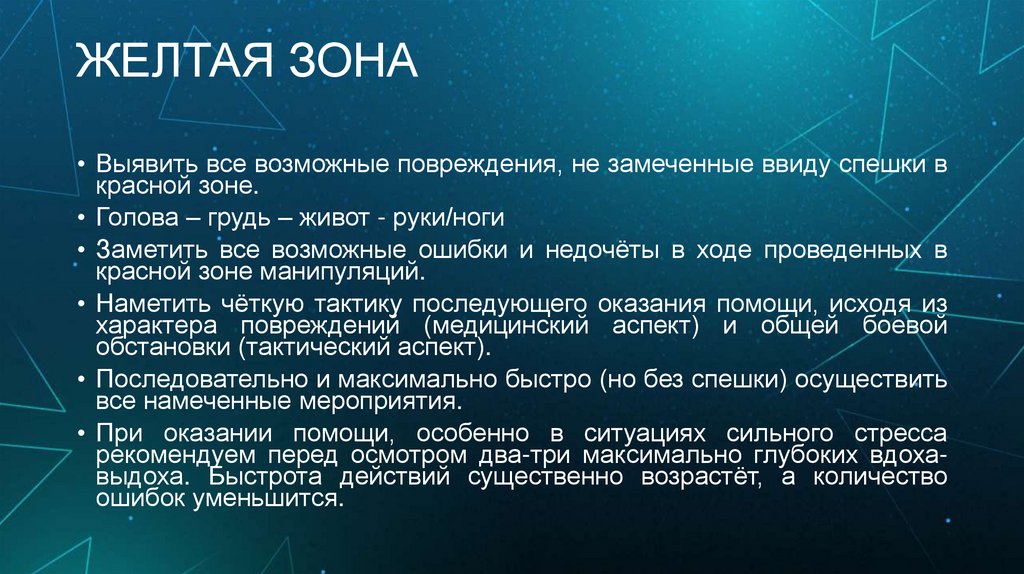 ЖЕЛТАЯ ЗОНА

• Выявить все возможные повреждения, не замеченные ввиду спешки в красной зоне.

• Голова – грудь – живот - руки/ноги

• Заметить все возможные ошибки и недочёты в ходе проведенных в красной зоне манипуляций.

• Наметить чёткую тактику последующего оказания помощи, исходя из характера повреждений (медицинский аспект) и общей боевой обстановки (тактический аспект).

• Последовательно и максимально быстро (но без спешки) осуществить все намеченные мероприятия.

• При оказании помощи, особенно в ситуациях сильного стресса рекомендуем перед осмотром два-три максимально глубоких вдоха-выдоха. Быстрота действий существенно возрастёт, а количество ошибок уменьшится.